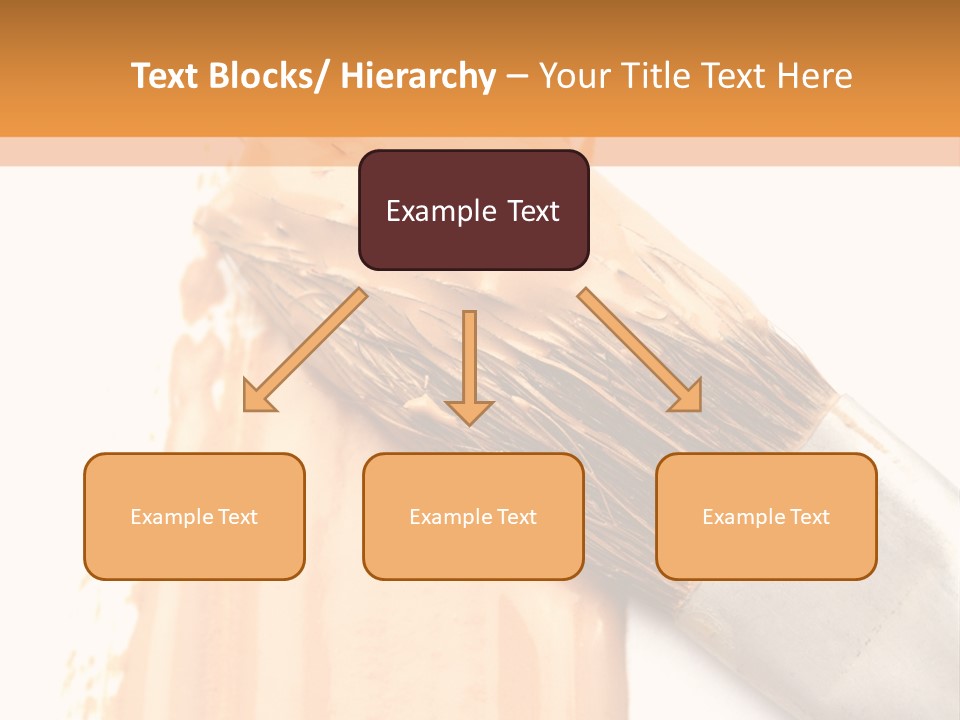 Text Blocks/ Hierarchy – Your Title Text Here

Example Text

Example Text

Example Text

Example Text